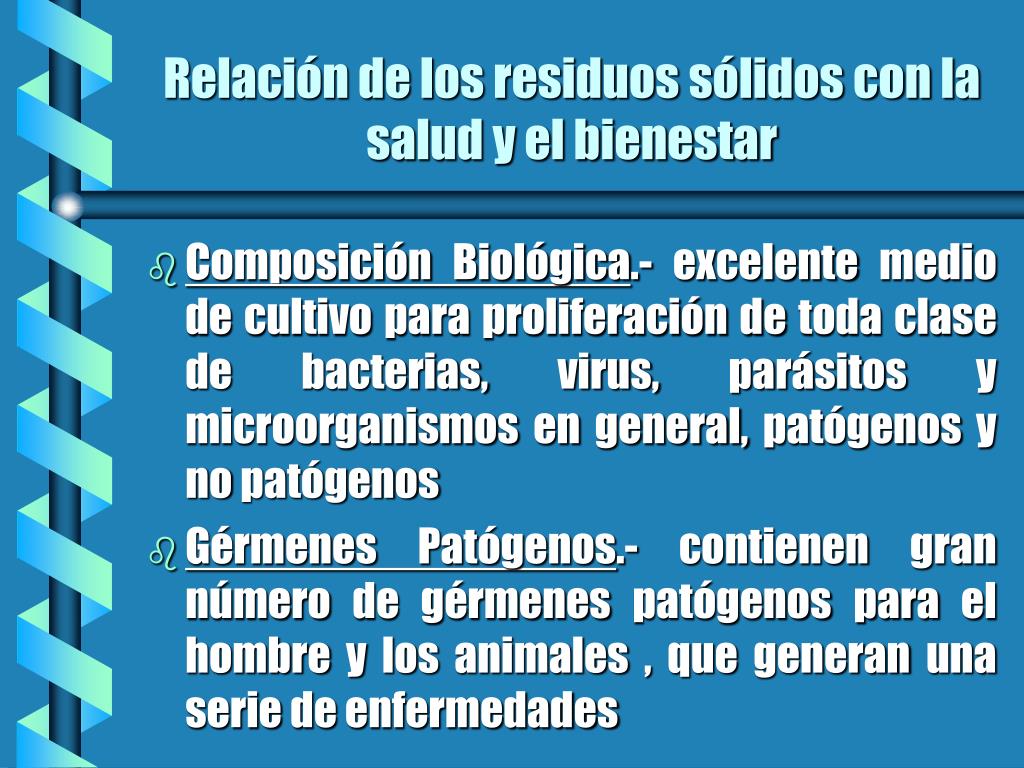 Relación de los residuos sólidos con la salud y el bienestar

Composición Biológica.- excelente medio de cultivo para proliferación de toda clase de bacterias, virus, parásitos y microorganismos en general, patógenos y no patógenos

Gérmenes Patógenos.- contienen gran número de gérmenes patógenos para el hombre y los animales , que generan una serie de enfermedades